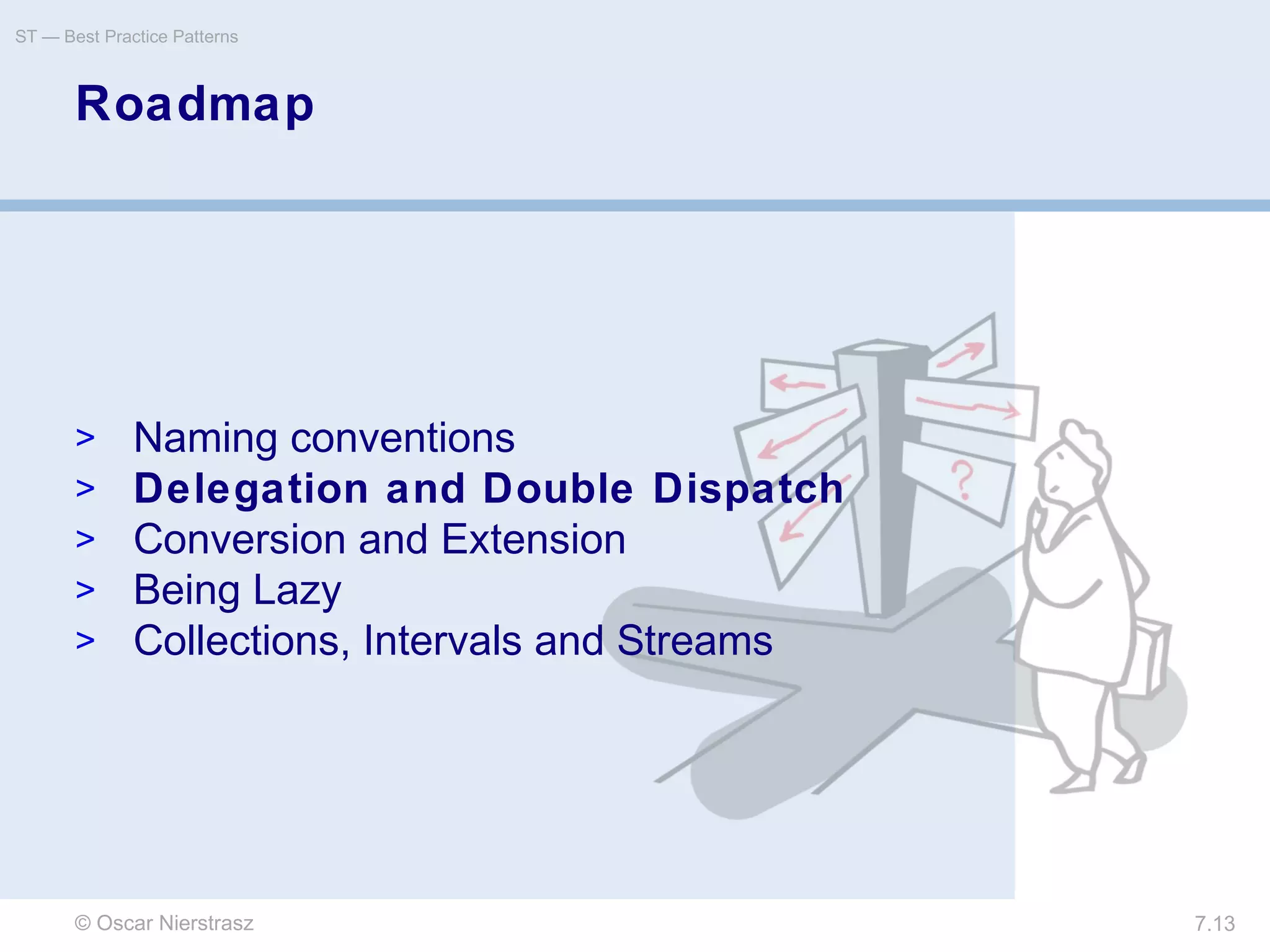 ST — Best Practice Patterns

Roadmap

> Naming conventions
> Delegation and Double Dispatch
> Conversion and Extension
> Being Lazy
> Collections, Intervals and Streams

?

© Oscar Nierstrasz

7.13